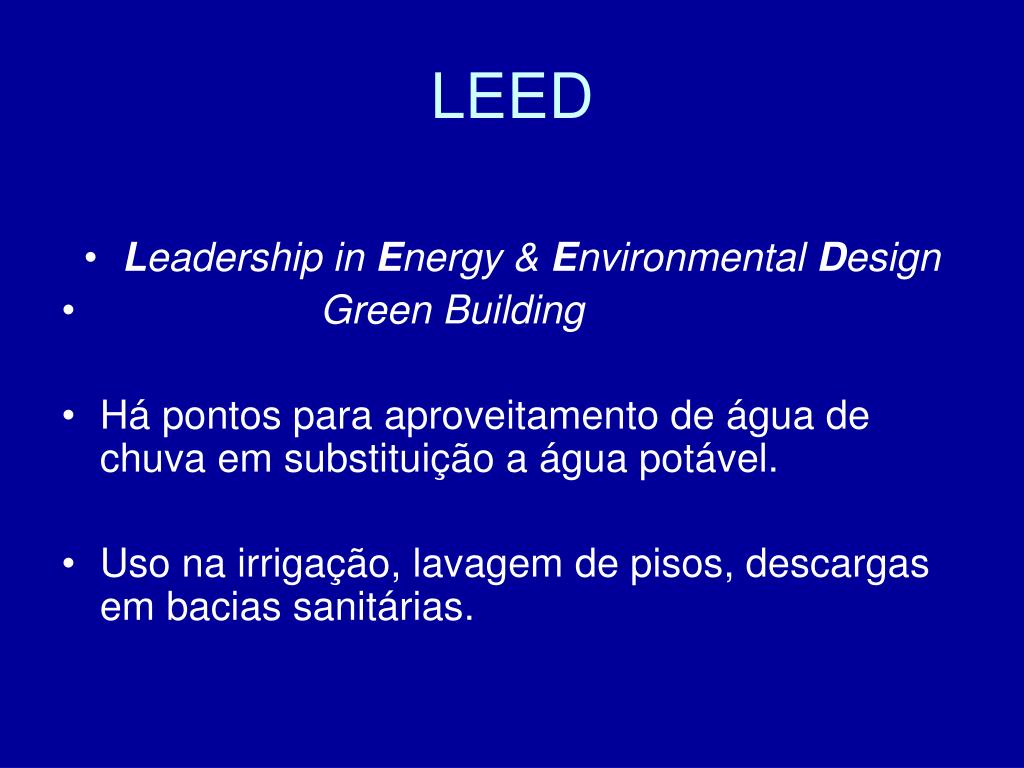 LEED

• Leadership in Energy & Environmental Design
• Green Building

• Há pontos para aproveitamento de água de chuva em substituição a água potável.

• Uso na irrigação, lavagem de pisos, descargas em bacias sanitárias.